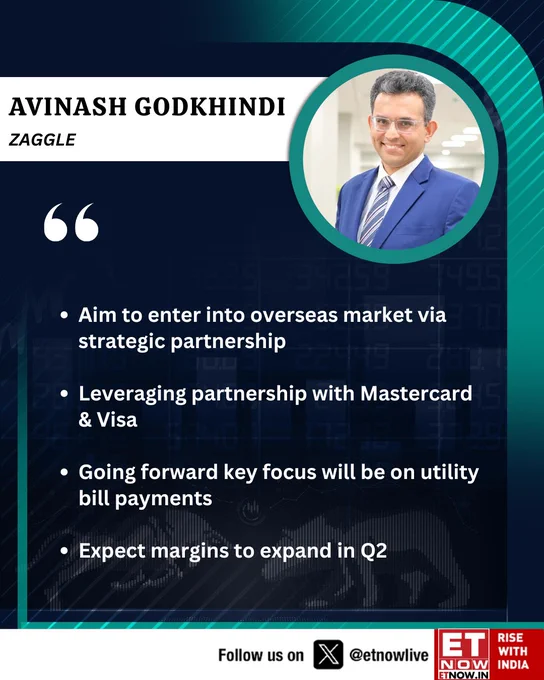 AVINASH GODKHINDI
ZAGGLE

“

• Aim to enter into overseas market via strategic partnership

• Leveraging partnership with Mastercard & Visa

• Going forward key focus will be on utility bill payments

• Expect margins to expand in Q2

Follow us on @etnowlive ET NOW ETNOW.IN RISE WITH INDIA